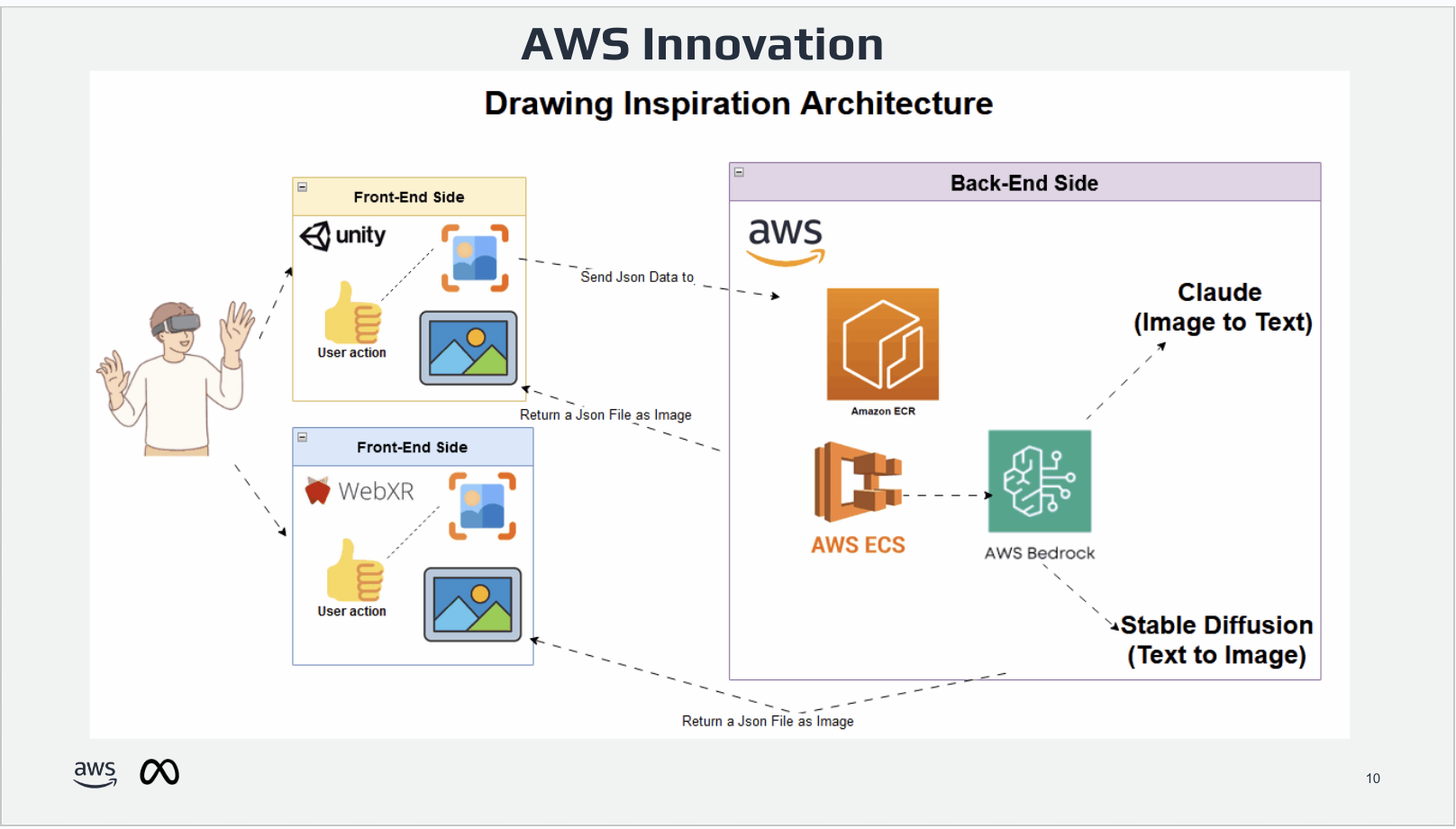 AWS Innovation

Drawing Inspiration Architecture

Front-End Side

unity

User action

Send Json Data to

Return a Json File as Image

Front-End Side

WebXR

User action

Back-End Side

aws

Amazon ECR

AWS ECS

AWS Bedrock

Claude
(Image to Text)

Stable Diffusion
(Text to Image)

Return a Json File as Image

aws

10